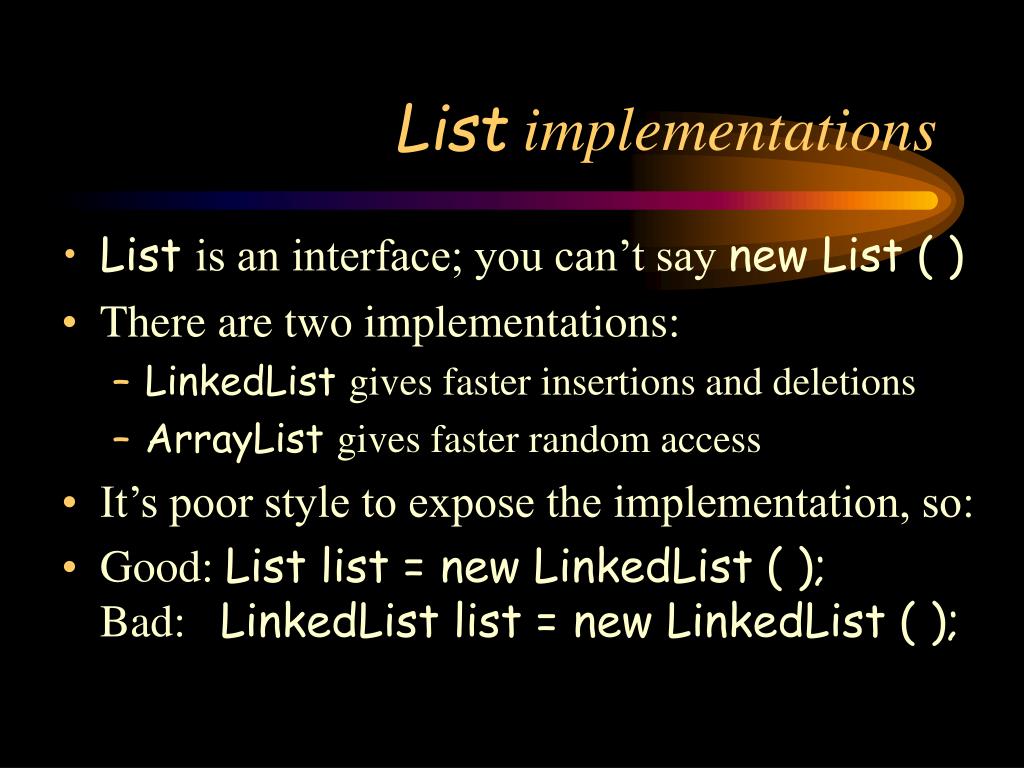 List implementations

• List is an interface; you can’t say new List ( )
• There are two implementations:
  – LinkedList gives faster insertions and deletions
  – ArrayList gives faster random access
• It’s poor style to expose the implementation, so:
• Good: List list = new LinkedList ( );
  Bad: LinkedList list = new LinkedList ( );